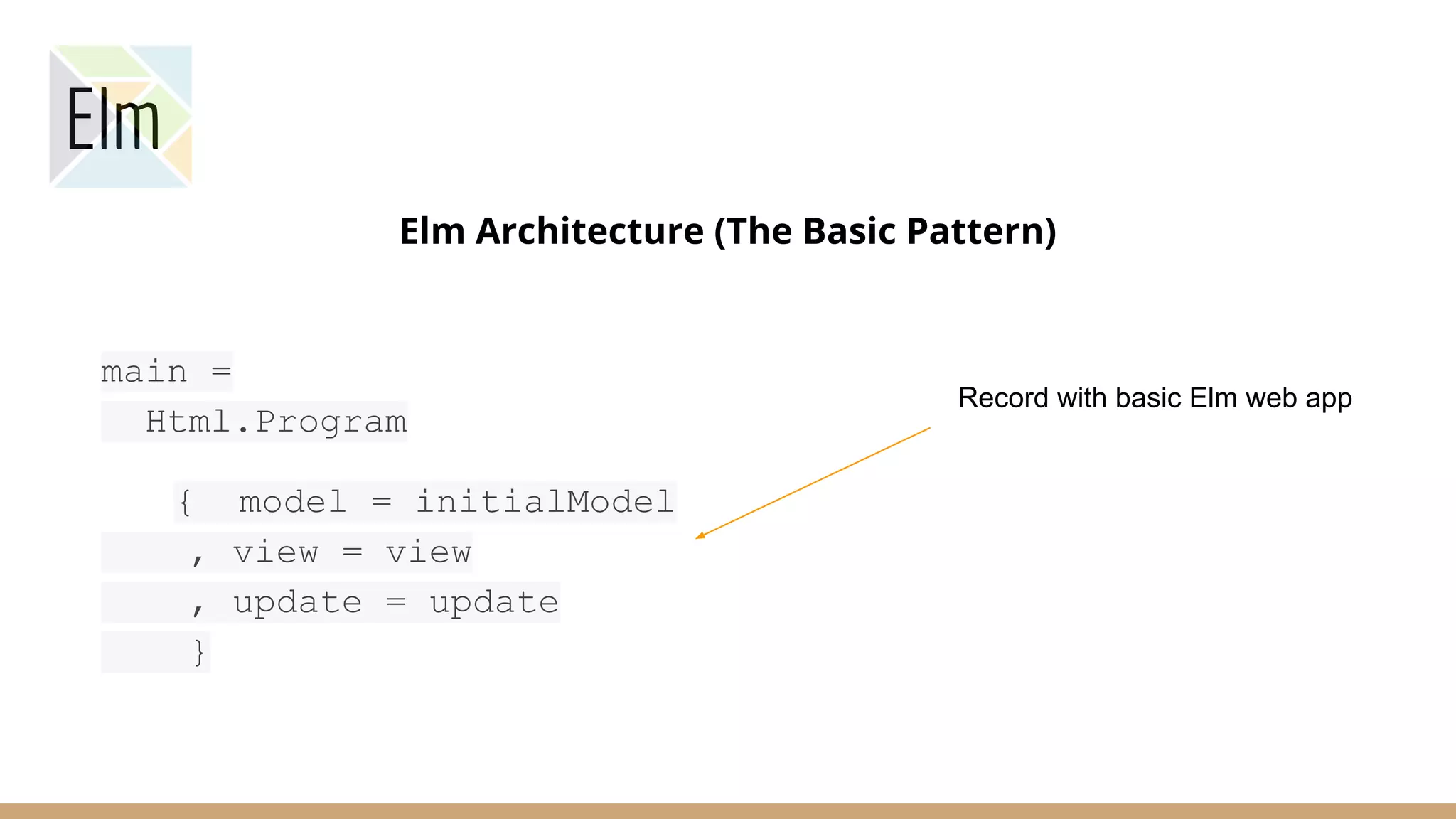 Elm

Elm Architecture (The Basic Pattern)

main =
  Html.Program
    {  model = initialModel
    , view = view
    , update = update
    }

Record with basic Elm web app